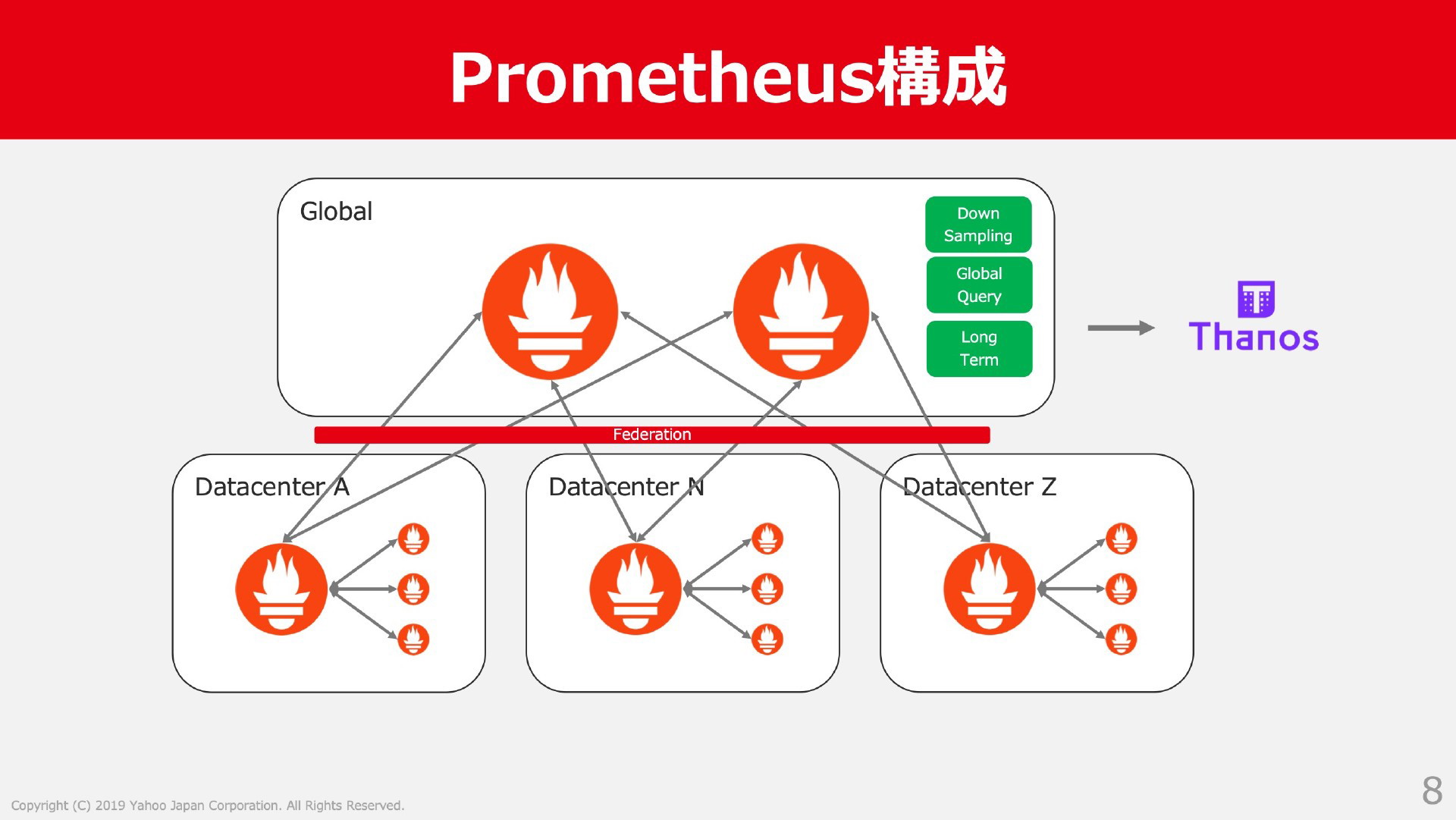 Prometheus構成

Global

Down Sampling

Global Query

Long Term

Thanos

Federation

Datacenter A

Datacenter N

Datacenter Z

Copyright (C) 2019 Yahoo Japan Corporation. All Rights Reserved.

8